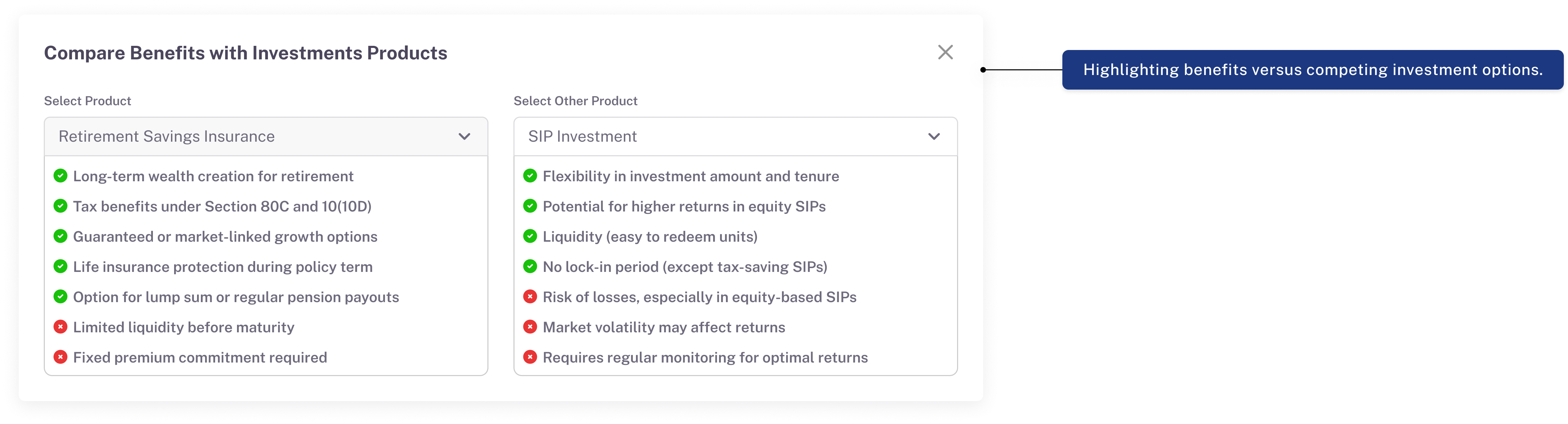 Compare Benefits with Investments Products

Highlighting benefits versus competing investment options.

Select Product

Retirement Savings Insurance

Long-term wealth creation for retirement
Tax benefits under Section 80C and 10(10D)
Guaranteed or market-linked growth options
Life insurance protection during policy term
Option for lump sum or regular pension payouts
Limited liquidity before maturity
Fixed premium commitment required

Select Other Product

SIP Investment

Flexibility in investment amount and tenure
Potential for higher returns in equity SIPs
Liquidity (easy to redeem units)
No lock-in period (except tax-saving SIPs)
Risk of losses, especially in equity-based SIPs
Market volatility may affect returns
Requires regular monitoring for optimal returns